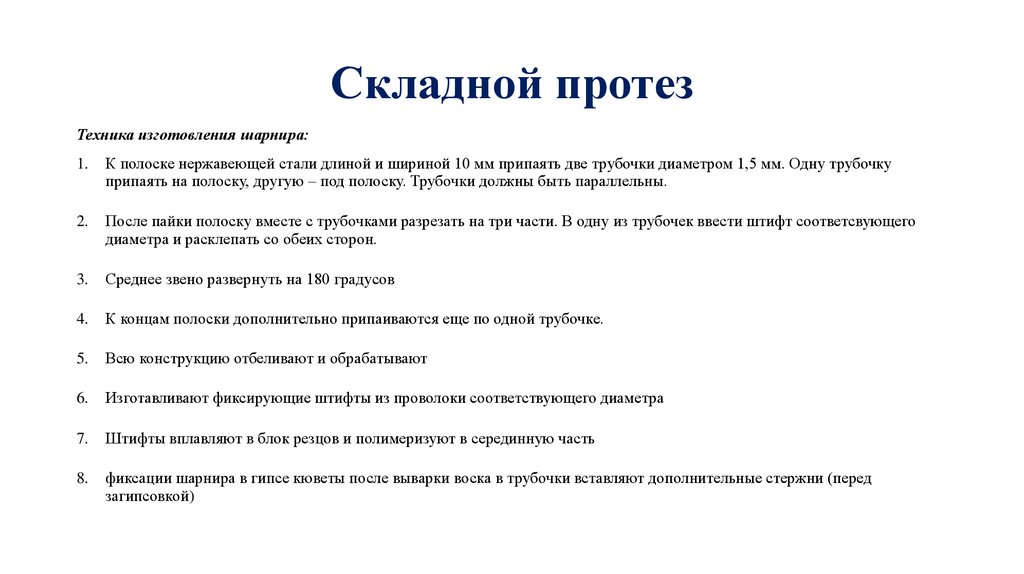 Складной протез

Техника изготовления шарнира:

1. К полоске нержавеющей стали длиной и шириной 10 мм припаять две трубочки диаметром 1,5 мм. Одну трубочку припаять на полоску, другую – под полоску. Трубочки должны быть параллельны.

2. После пайки полоску вместе с трубочками разрезать на три части. В одну из трубочек ввести штифт соответсвующего диаметра и расклепать со обеих сторон.

3. Среднее звено развернуть на 180 градусов

4. К концам полоски дополнительно припаиваются еще по одной трубочке.

5. Всю конструкцию отбеливают и обрабатывают

6. Изготавливают фиксирующие штифты из проволоки соответствующего диаметра

7. Штифты вплавляют в блок резцов и полимеризуют в серединную часть

8. фиксации шарнира в гипсе кюветы после выварки воска в трубочки вставляют дополнительные стержни (перед загипсовкой)